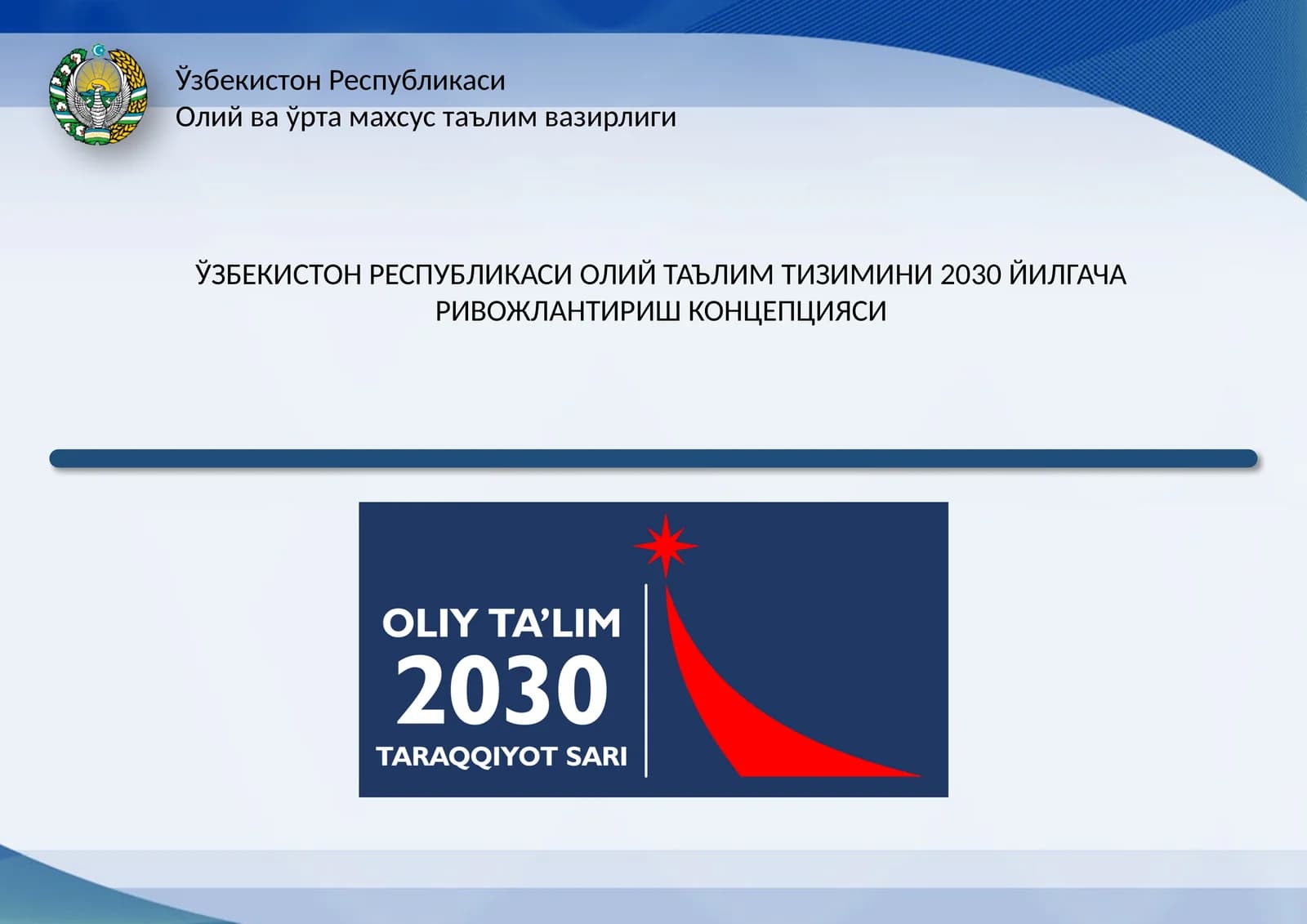 Ўзбекистон Республикаси
Олий ва ўрта махсус таълим вазирлиги

ЎЗБЕКИСТОН РЕСПУБЛИКАСИ ОЛИЙ ТАЪЛИМ ТИЗИМИНИ 2030 ЙИЛГАЧА РИВОЖЛАНТИРИШ КОНЦЕПЦИЯСИ

OLIY TA'LIM
2030
TARAQQIYOT SARI